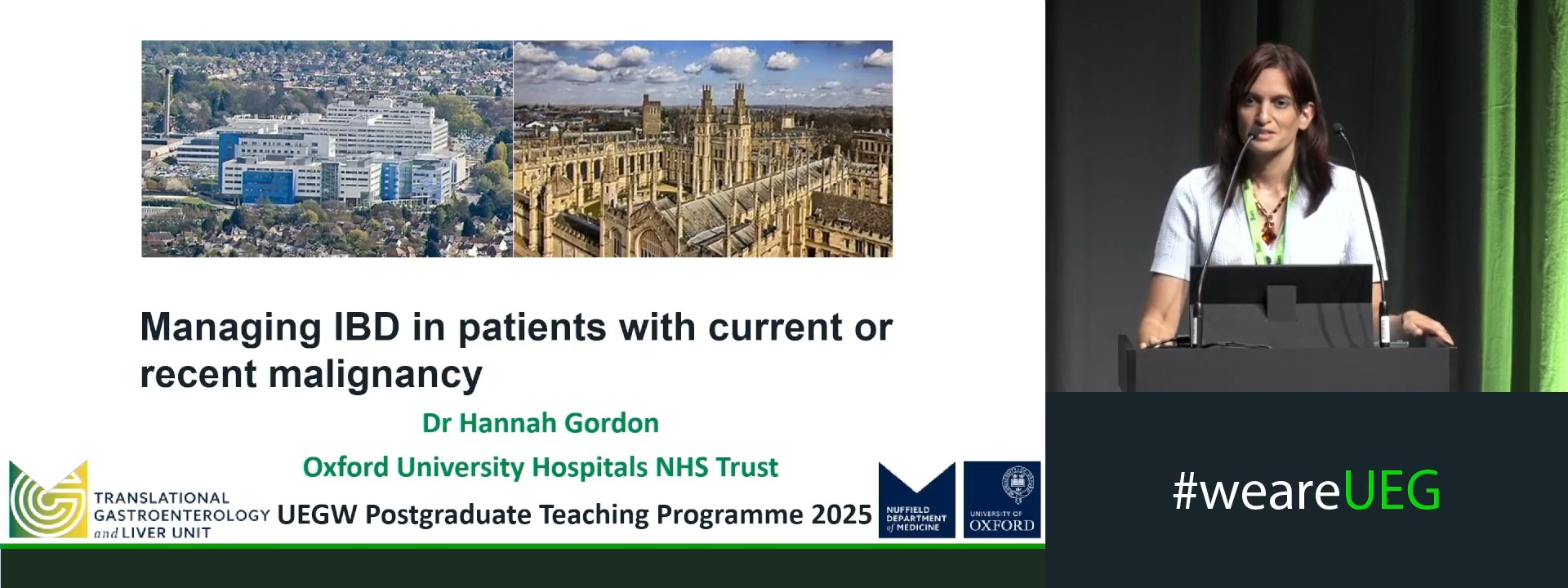 Managing IBD in patients with current or recent malignancy

Dr Hannah Gordon

Oxford University Hospitals NHS Trust

TRANSLATIONAL GASTROENTEROLOGY and LIVER UNIT

UEGW Postgraduate Teaching Programme 2025

NUFFIELD DEPARTMENT of MEDICINE

UNIVERSITY OF OXFORD

#weareUEG